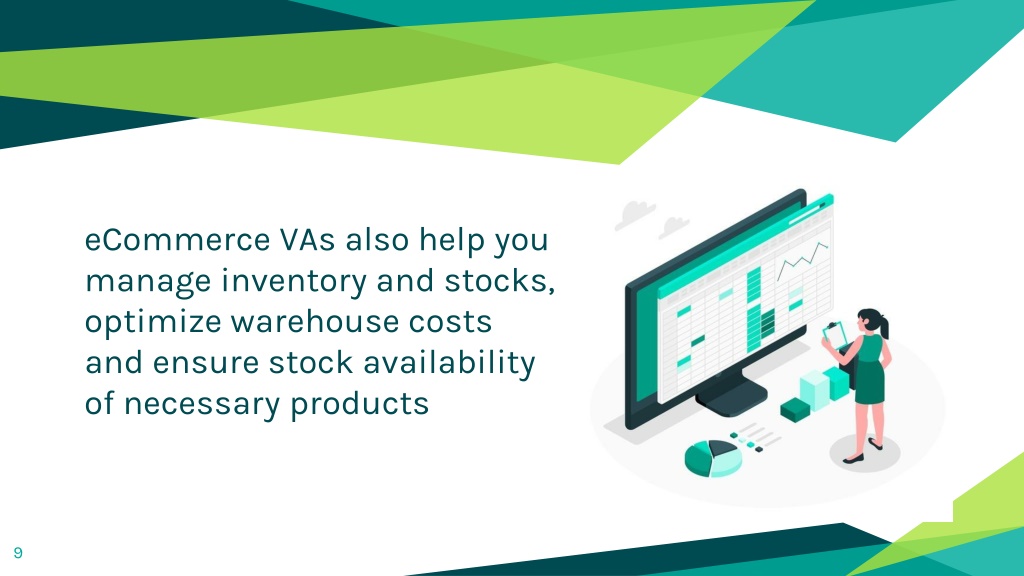 eCommerce VAs also help you manage inventory and stocks, optimize warehouse costs and ensure stock availability of necessary products

9